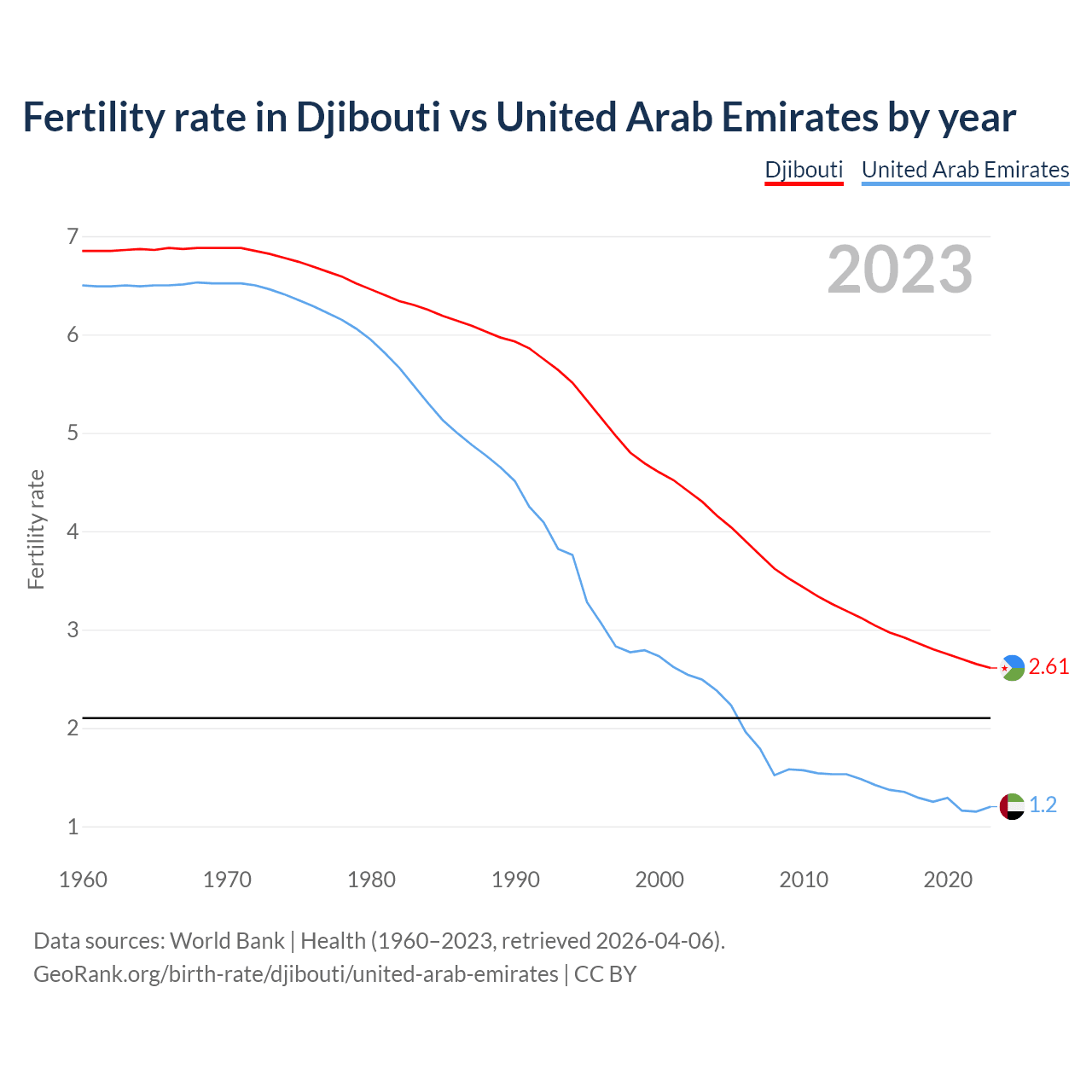 Fertility rate in Djibouti vs United Arab Emirates by year

Djibouti United Arab Emirates

2023

Fertility rate

7
6
5
4
3
2
1

2.61
1.2

1960 1970 1980 1990 2000 2010 2020

Data sources: World Bank | Health (1960–2023, retrieved 2026-04-06).
GeoRank.org/birth-rate/djibouti/united-arab-emirates | CC BY